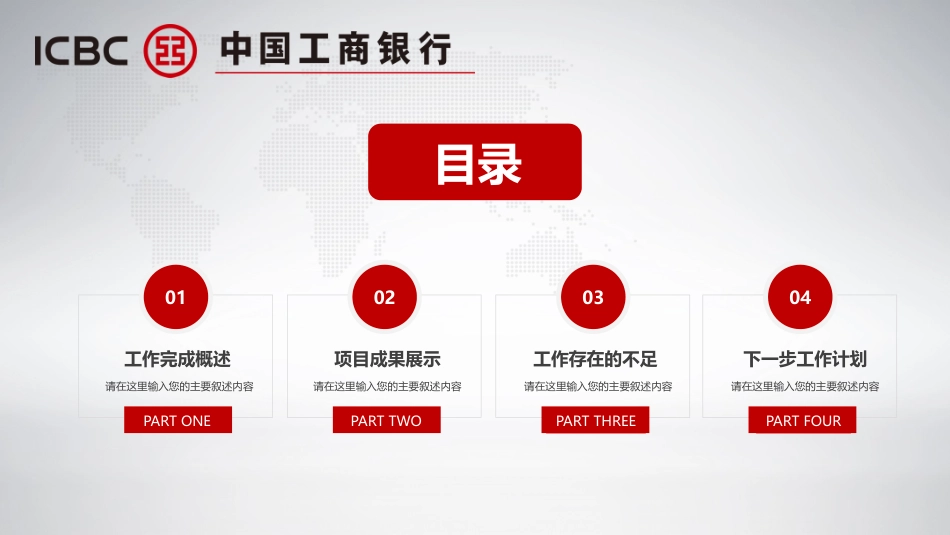 ICBC 中国工商银行

目录

01
工作完成概述
请在这里输入您的主要叙述内容
PART ONE

02
项目成果展示
请在这里输入您的主要叙述内容
PART TWO

03
工作存在的不足
请在这里输入您的主要叙述内容
PART THREE

04
下一步工作计划
请在这里输入您的主要叙述内容
PART FOUR